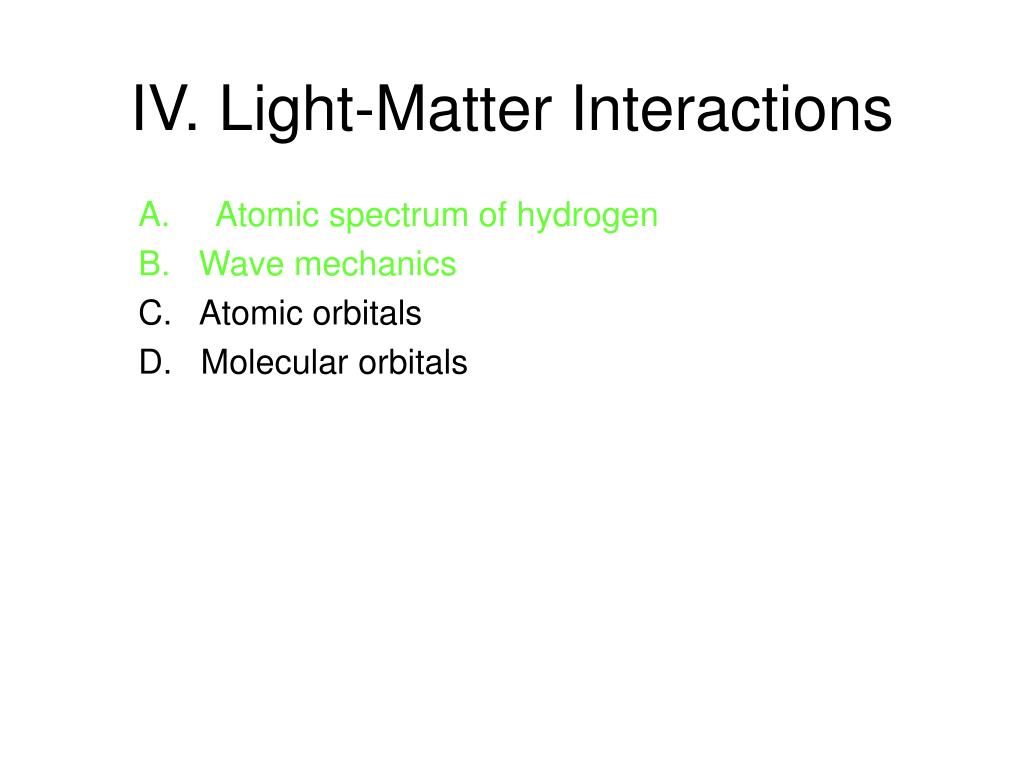 IV. Light-Matter Interactions

A. Atomic spectrum of hydrogen
B. Wave mechanics
C. Atomic orbitals
D. Molecular orbitals